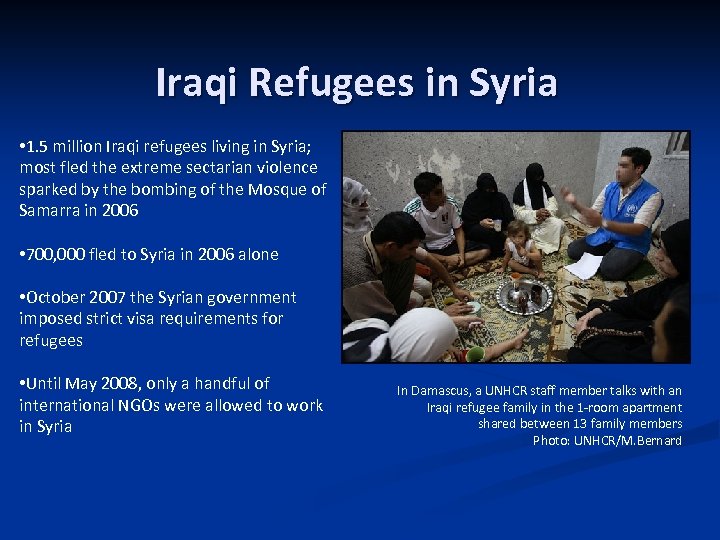 Iraqi Refugees in Syria

•1.5 million Iraqi refugees living in Syria; most fled the extreme sectarian violence sparked by the bombing of the Mosque of Samarra in 2006

•700,000 fled to Syria in 2006 alone

•October 2007 the Syrian government imposed strict visa requirements for refugees

•Until May 2008, only a handful of international NGOs were allowed to work in Syria

In Damascus, a UNHCR staff member talks with an Iraqi refugee family in the 1-room apartment shared between 13 family members
Photo: UNHCR/M.Bernard